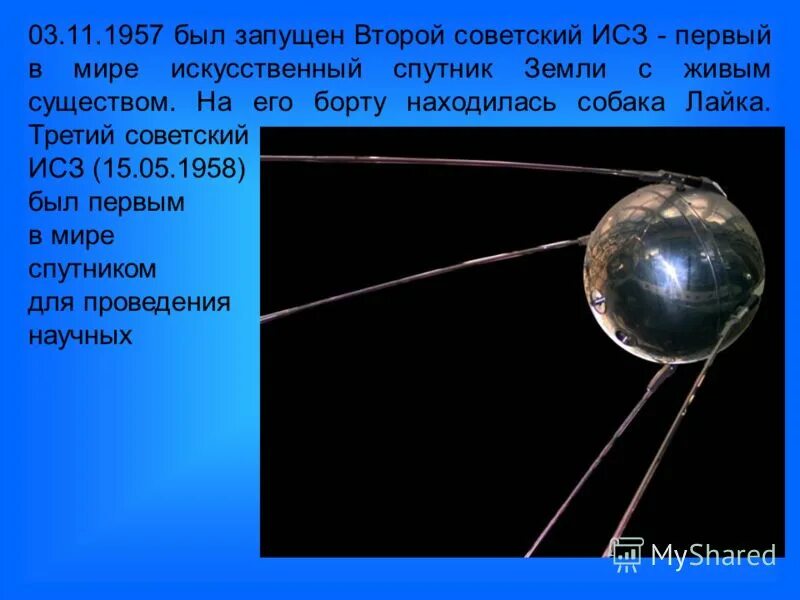 03.11.1957 был запущен Второй советский ИСЗ - первый в мире искусственный спутник Земли с живым существом. На его борту находилась собака Лайка. Третий советский ИСЗ (15.05.1958) был первым в мире спутником для проведения научных

MyShared